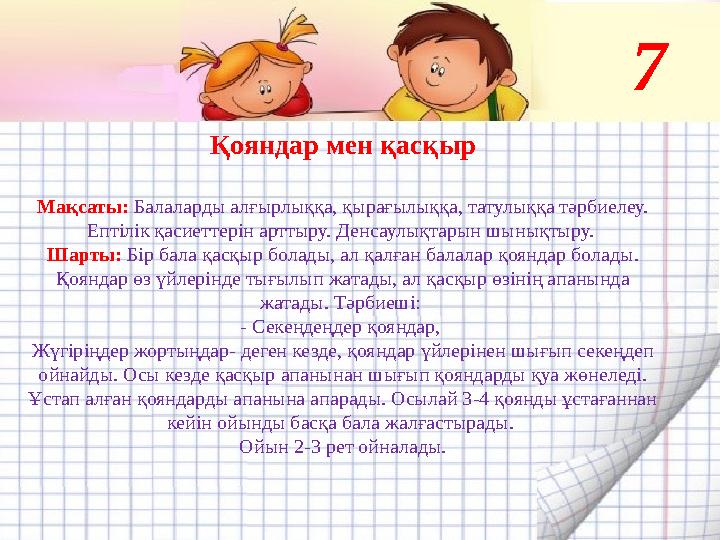 7

Қояндар мен қасқыр

Мақсаты: Балаларды алғырлыққа, қырағылыққа, татулыққа тәрбиелеу. Ептілік қасиеттерін арттыру. Денсаулықтарын шынықтыру.
Шарты: Бір бала қасқыр болады, ал қалған балалар қояндар болады. Қояндар өз үйлерінде тығылып жатады, ал қасқыр өзінің апанында жатады. Тәрбиеші:
- Секеңдеңдер қояндар,
Жүгіріңдер жортыңдар- деген кезде, қояндар үйлерінен шығып секеңдеп ойнайды. Осы кезде қасқыр апанынан шығып қояндарды қуа жөнеледі. Ұстап алған қояндарды апанына апарады. Осылай 3-4 қоянды ұстағаннан кейін ойынды басқа бала жалғастырады.
Ойын 2-3 рет ойналады.